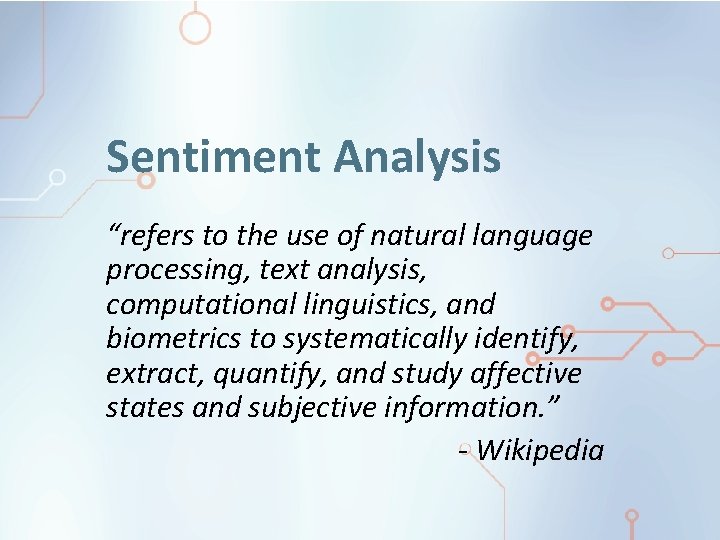 Sentiment Analysis

“refers to the use of natural language processing, text analysis, computational linguistics, and biometrics to systematically identify, extract, quantify, and study affective states and subjective information.”

- Wikipedia